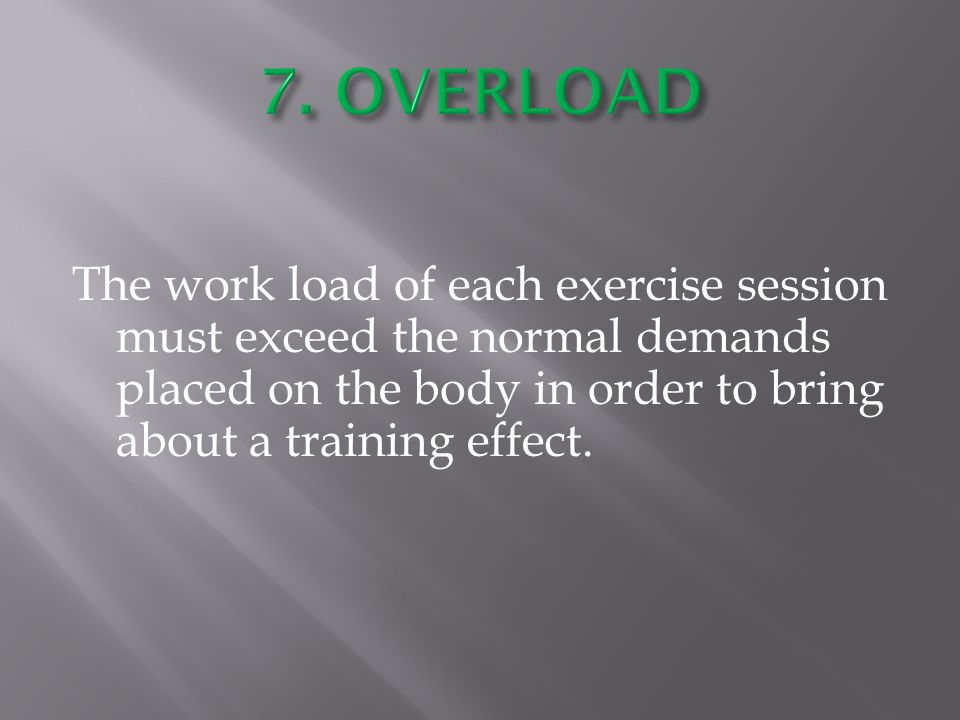 7. OVERLOAD

The work load of each exercise session must exceed the normal demands placed on the body in order to bring about a training effect.